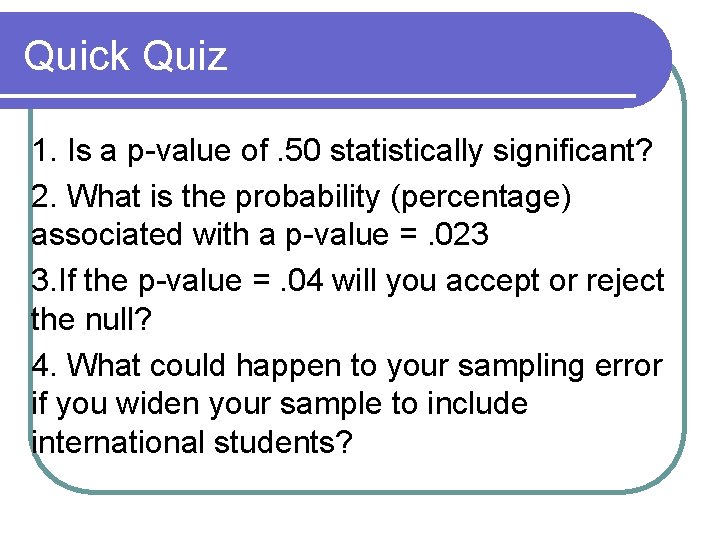 Quick Quiz

1. Is a p-value of .50 statistically significant?

2. What is the probability (percentage) associated with a p-value = .023

3.If the p-value = .04 will you accept or reject the null?

4. What could happen to your sampling error if you widen your sample to include international students?